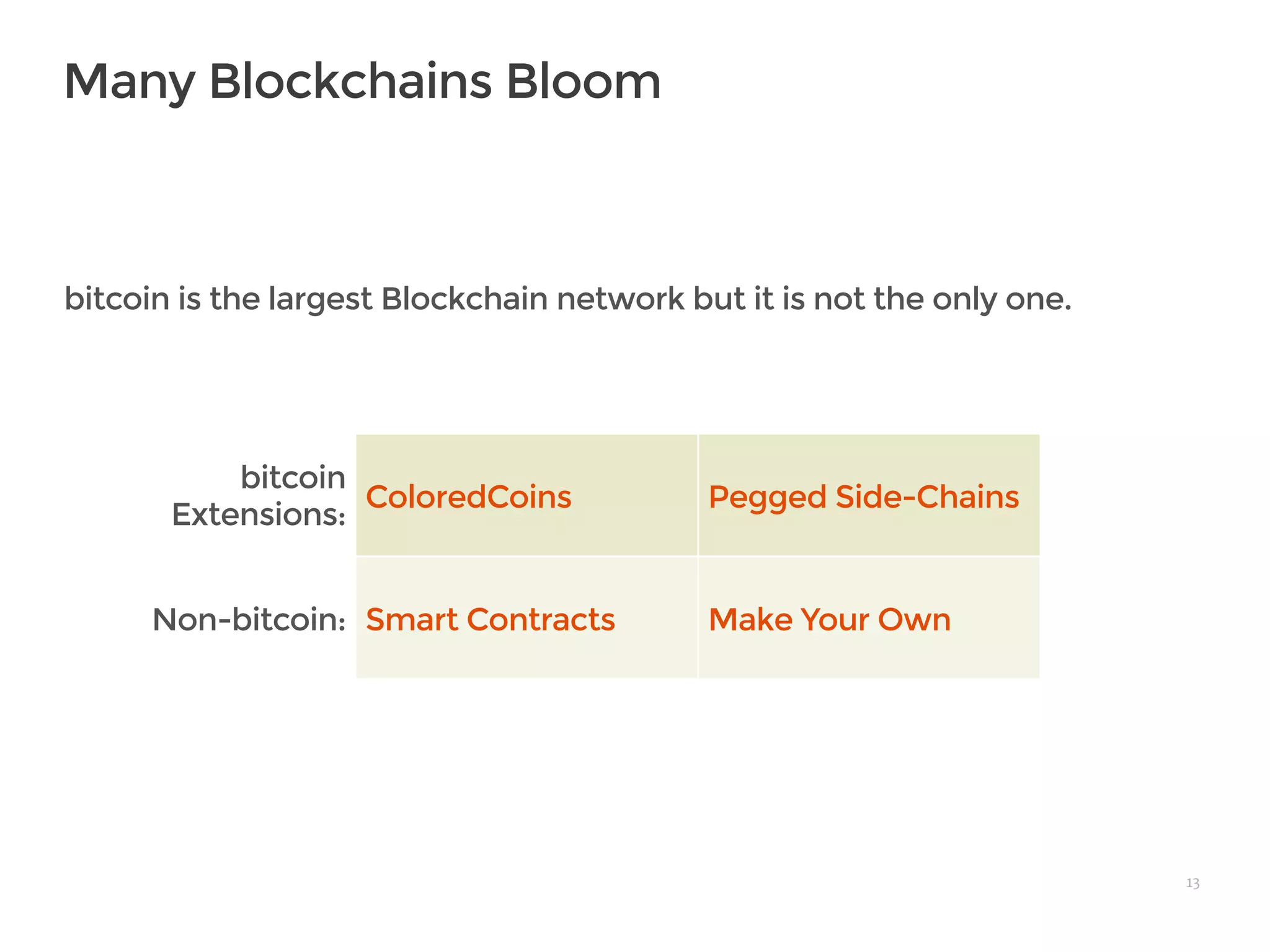 Many Blockchains Bloom

bitcoin is the largest Blockchain network but it is not the only one.

| | | |
|---|---|---|
| bitcoin Extensions: | ColoredCoins | Pegged Side-Chains |
| Non-bitcoin: | Smart Contracts | Make Your Own |

13